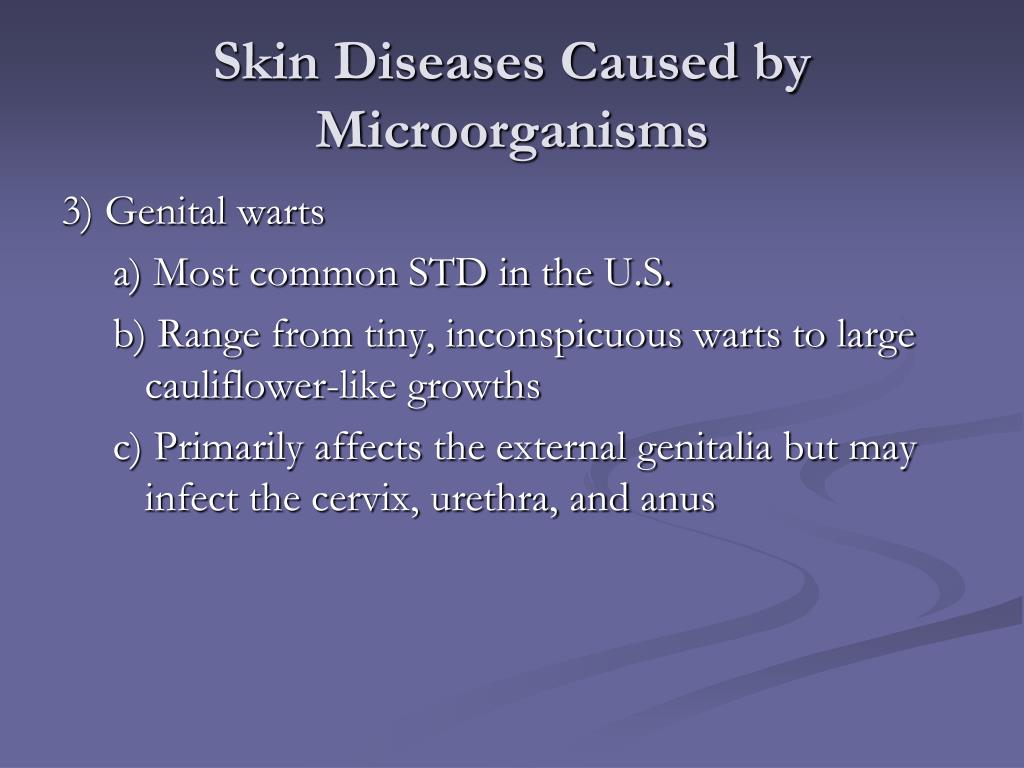 Skin Diseases Caused by Microorganisms

3) Genital warts

a) Most common STD in the U.S.

b) Range from tiny, inconspicuous warts to large cauliflower-like growths

c) Primarily affects the external genitalia but may infect the cervix, urethra, and anus